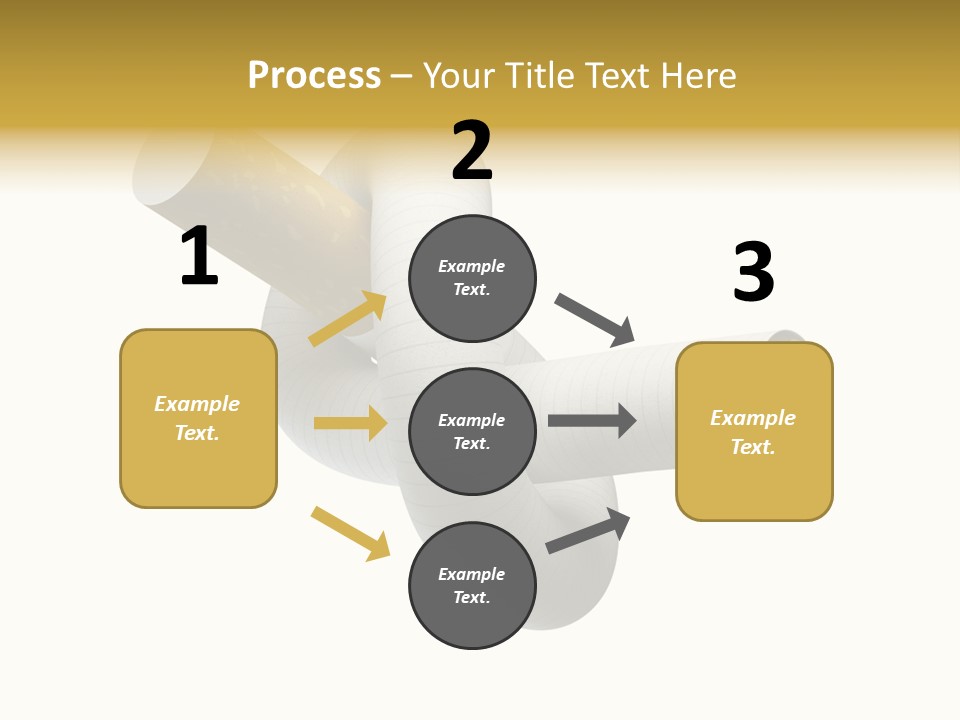 Process – Your Title Text Here

1

Example Text.

2

Example Text.

Example Text.

Example Text.

3

Example Text.